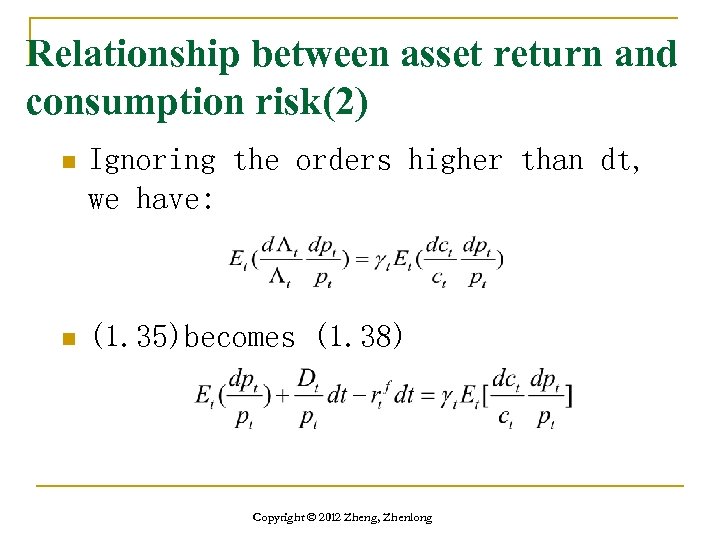 Relationship between asset return and consumption risk(2)

Ignoring the orders higher than dt, we have:

$E_t(\frac{d\Lambda_t}{\Lambda_t}\frac{dp_t}{p_t}) = \gamma_t E_t(\frac{dc_t}{c_t}\frac{dp_t}{p_t})$

(1.35)becomes (1.38)

$E_t(\frac{dp_t}{p_t}) + \frac{D_t}{p_t}dt - r_t^f dt = \gamma_t E_t[\frac{dc_t}{c_t}\frac{dp_t}{p_t}]$

Copyright © 2012 Zheng, Zhenlong